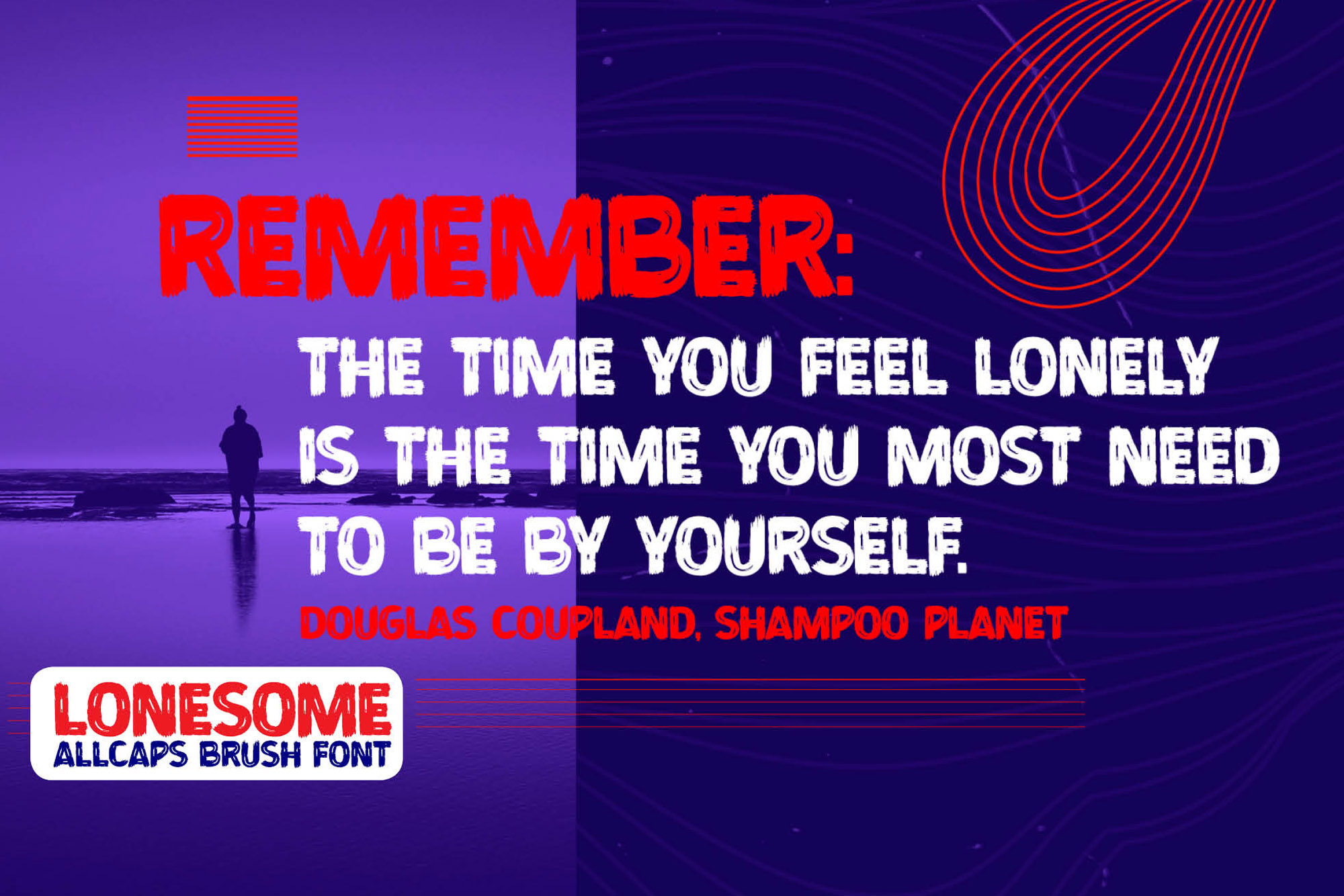 REMEMBER:

THE TIME YOU FEEL LONELY IS THE TIME YOU MOST NEED TO BE BY YOURSELF.

DOUGLAS COUPLAND, SHAMPOO PLANET

LONESOME
ALLCAPS BRUSH FONT